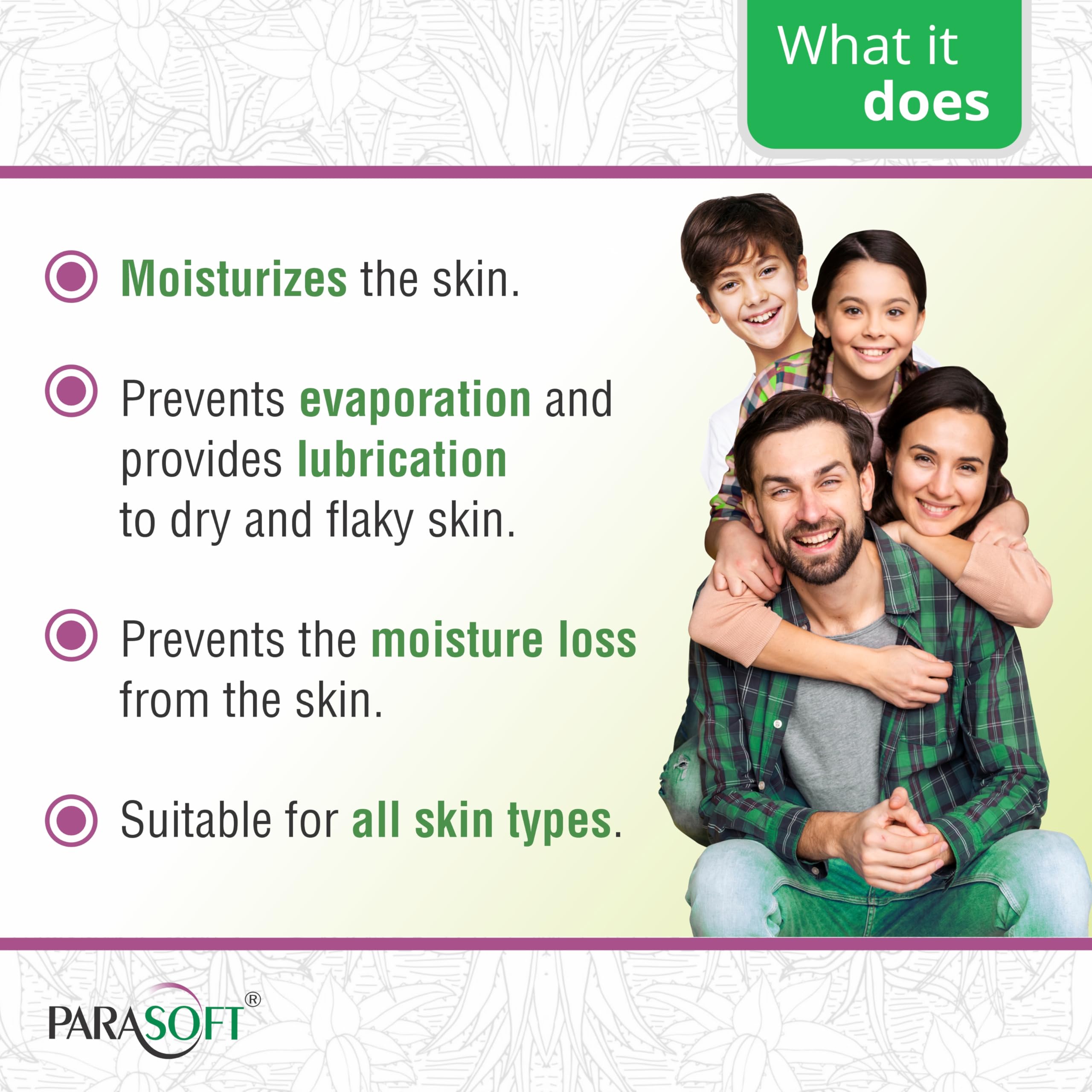 What it does

Moisturizes the skin.

Prevents evaporation and provides lubrication to dry and flaky skin.

Prevents the moisture loss from the skin.

Suitable for all skin types.

PARASOFT®